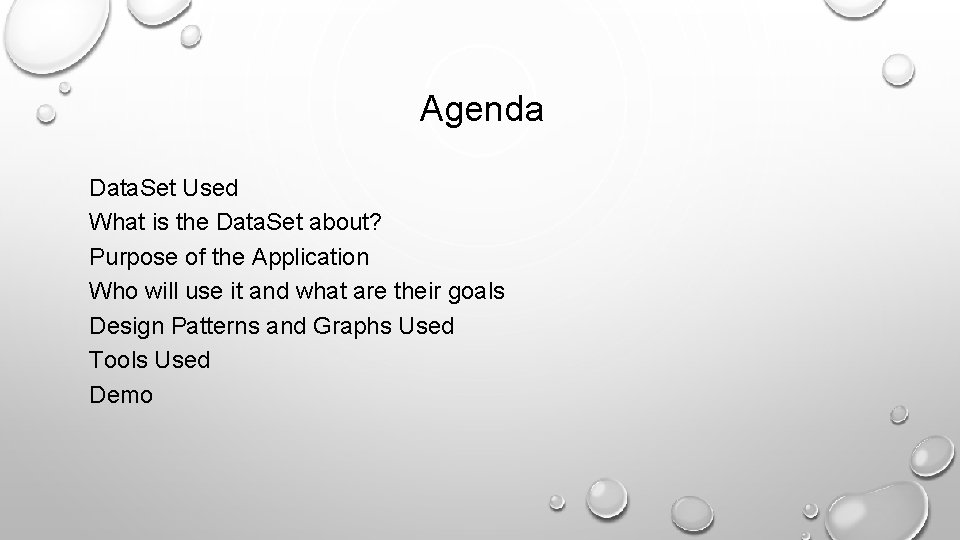 Agenda

DataSet Used
What is the DataSet about?
Purpose of the Application
Who will use it and what are their goals
Design Patterns and Graphs Used
Tools Used
Demo